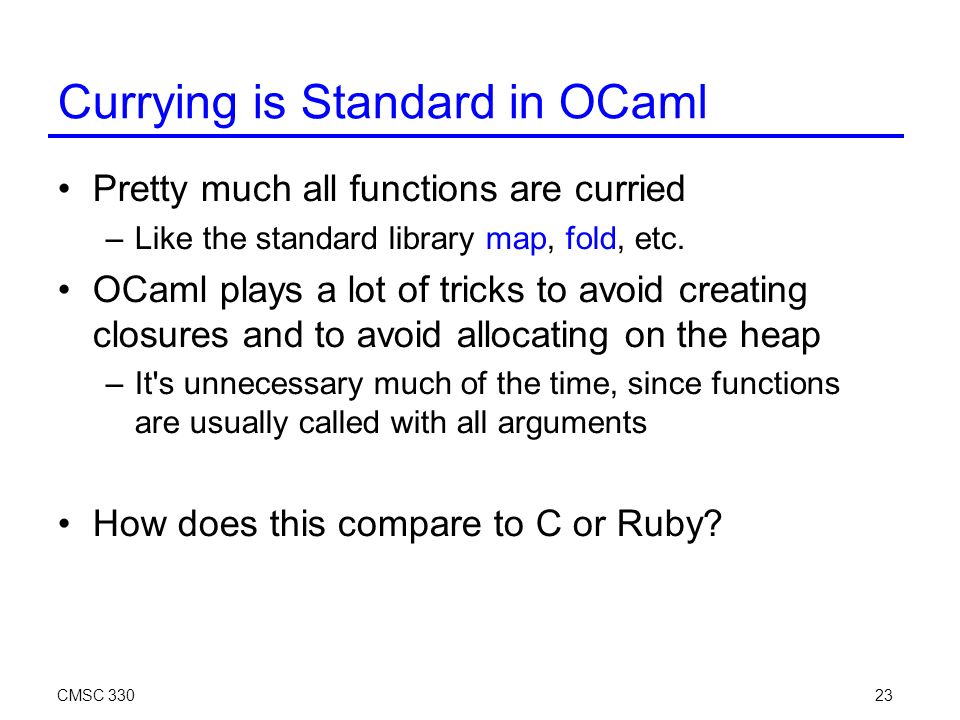 Currying is Standard in OCaml

• Pretty much all functions are curried
 – Like the standard library map, fold, etc.

• OCaml plays a lot of tricks to avoid creating closures and to avoid allocating on the heap
 – It's unnecessary much of the time, since functions are usually called with all arguments

• How does this compare to C or Ruby?

CMSC 330

23